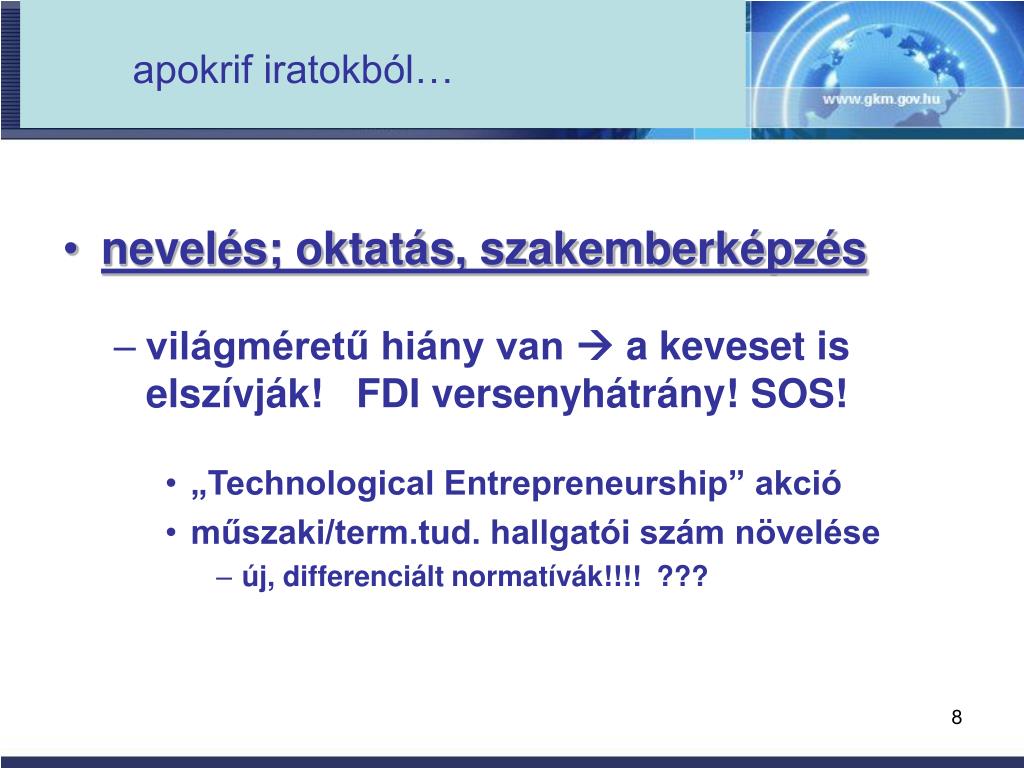 apokrif iratokból…

www.gkm.gov.hu

• nevelés; oktatás, szakemberképzés

– világméretű hiány van → a keveset is elszívják!   FDI versenyhátrány! SOS!

• „Technological Entrepreneurship” akció

• műszaki/term.tud. hallgatói szám növelése

– új, differenciált normatívák!!!!  ???

8